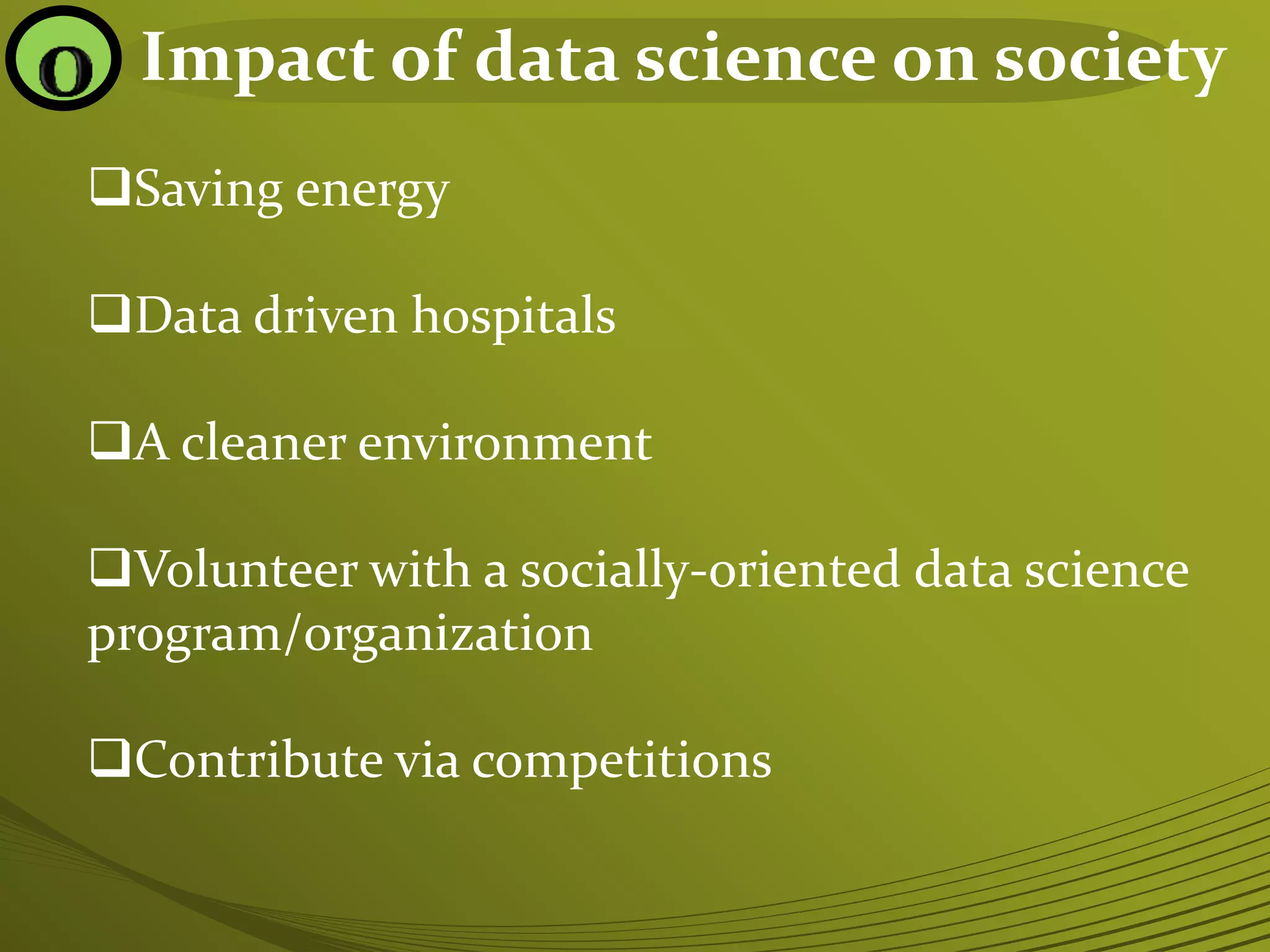 O

Impact of data science on society

❑Saving energy

❑Data driven hospitals

❑A cleaner environment

❑Volunteer with a socially-oriented data science program/organization

❑Contribute via competitions